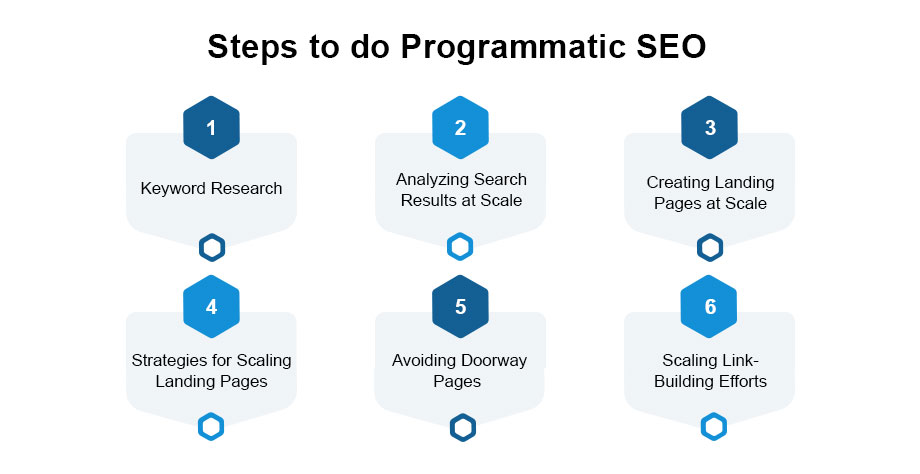 Steps to do Programmatic SEO

1
Keyword Research

2
Analyzing Search Results at Scale

3
Creating Landing Pages at Scale

4
Strategies for Scaling Landing Pages

5
Avoiding Doorway Pages

6
Scaling Link-Building Efforts